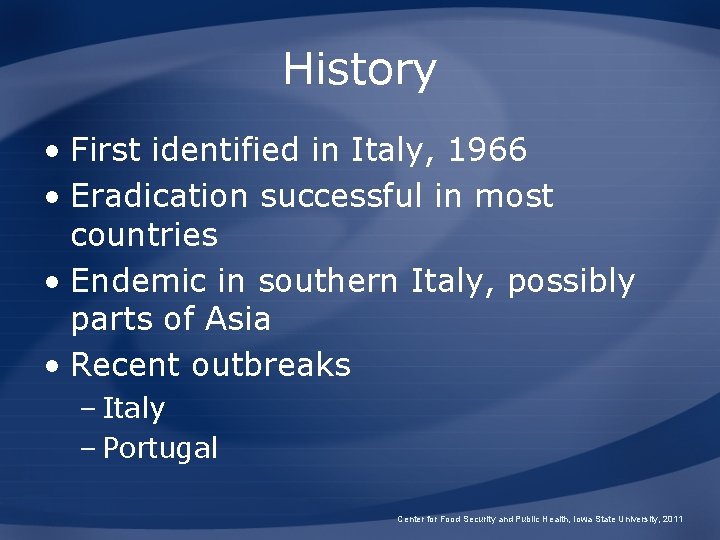 History

• First identified in Italy, 1966
• Eradication successful in most countries
• Endemic in southern Italy, possibly parts of Asia
• Recent outbreaks
– Italy
– Portugal

Center for Food Security and Public Health, Iowa State University, 2011